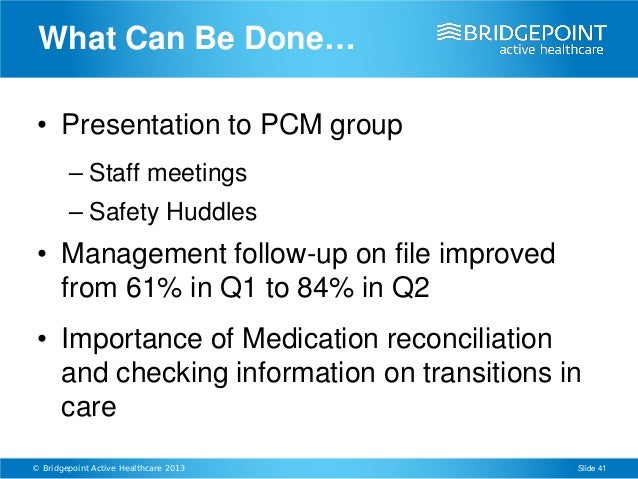 What Can Be Done…

BRIDGEPOINT
active healthcare

• Presentation to PCM group

– Staff meetings

– Safety Huddles

• Management follow-up on file improved from 61% in Q1 to 84% in Q2

• Importance of Medication reconciliation and checking information on transitions in care

© Bridgepoint Active Healthcare 2013

Slide 41